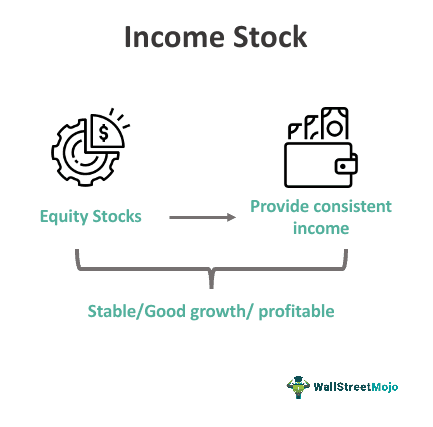 Income Stock

$

Equity Stocks

Provide consistent income

Stable/Good growth/ profitable

WallStreetMojo